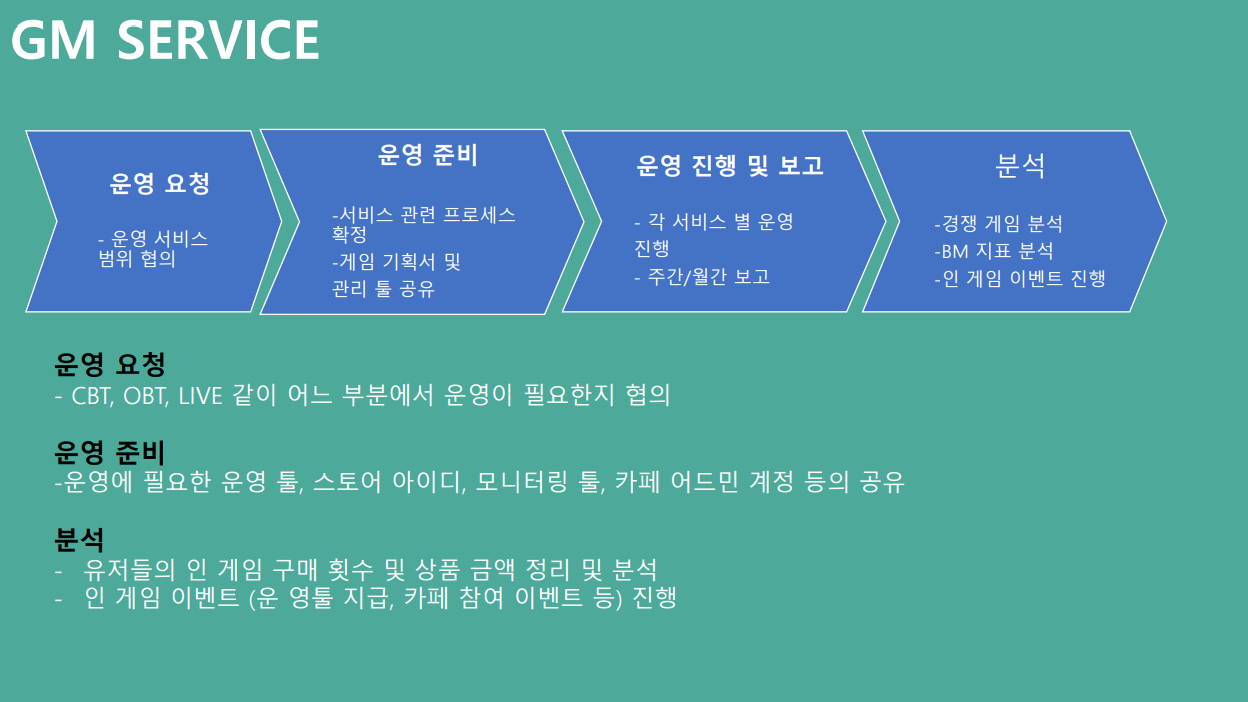 GM SERVICE

운영 요청

- 운영 서비스 범위 협의

운영 준비

-서비스 관련 프로세스 확정
-게임 기획서 및 관리 툴 공유

운영 진행 및 보고

- 각 서비스 별 운영 진행
- 주간/월간 보고

분석

-경쟁 게임 분석
-BM 지표 분석
-인 게임 이벤트 진행

운영 요청
- CBT, OBT, LIVE 같이 어느 부분에서 운영이 필요한지 협의

운영 준비
-운영에 필요한 운영 툴, 스토어 아이디, 모니터링 툴, 카페 어드민 계정 등의 공유

분석
- 유저들의 인 게임 구매 횟수 및 상품 금액 정리 및 분석
- 인 게임 이벤트 (운 영툴 지급, 카페 참여 이벤트 등) 진행